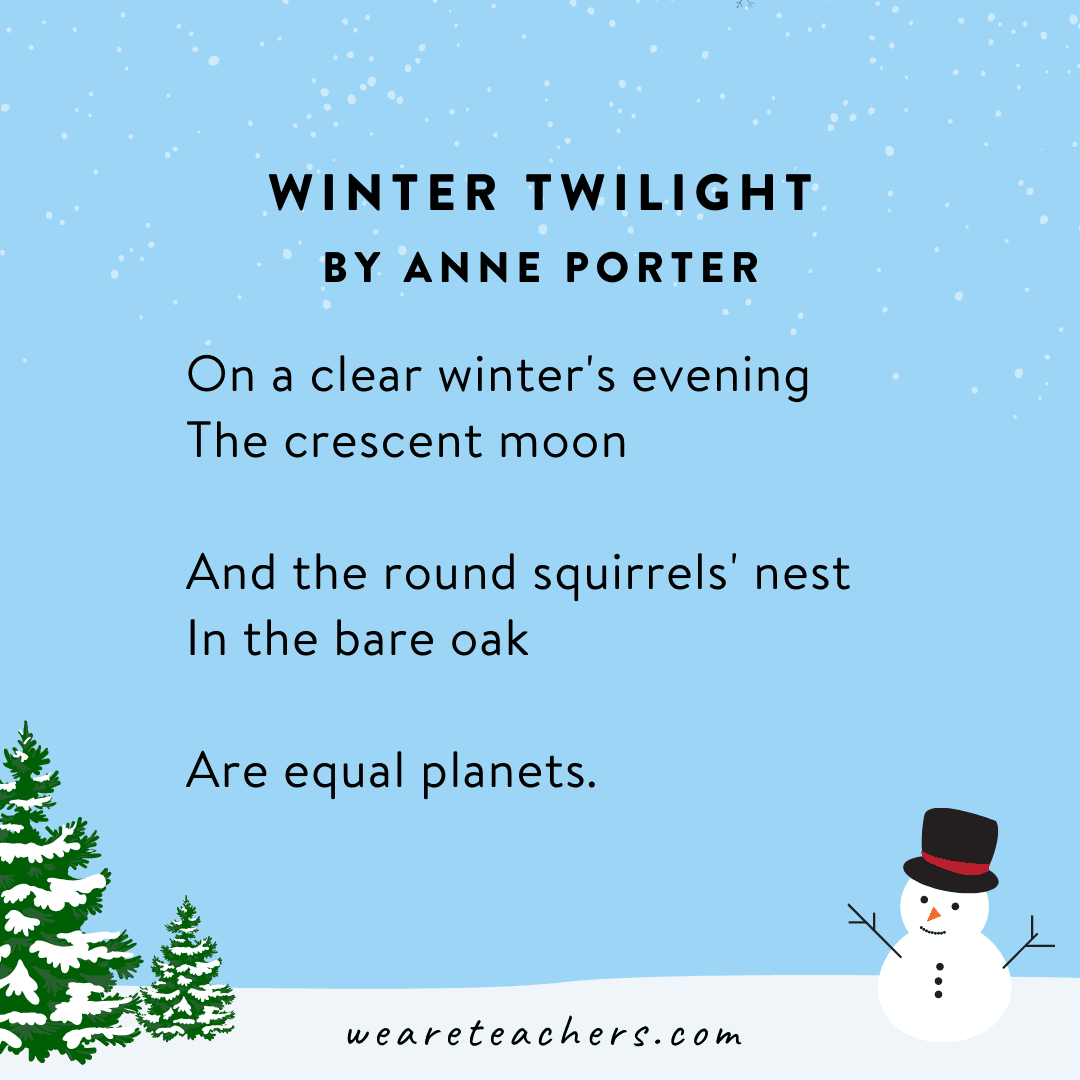 WINTER TWILIGHT
BY ANNE PORTER

On a clear winter's evening
The crescent moon

And the round squirrels' nest
In the bare oak

Are equal planets.

weareteachers.com